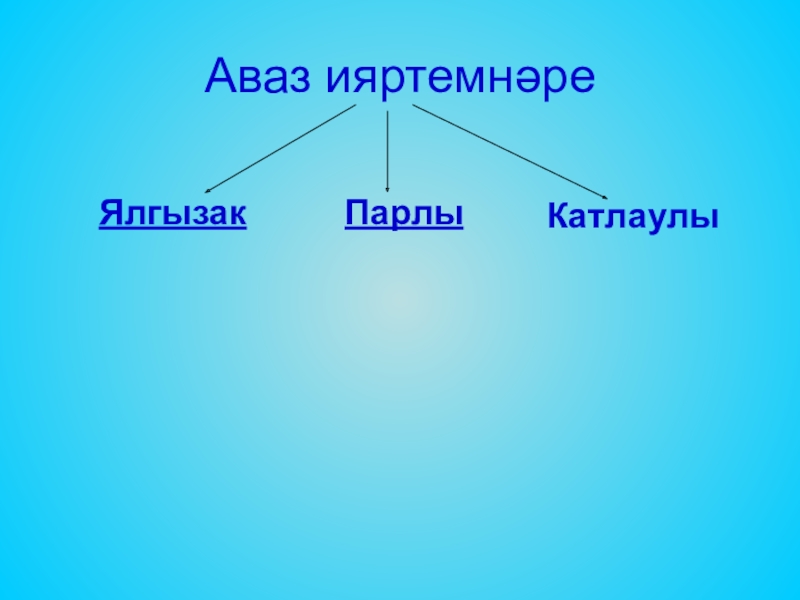 Аваз ияртемнәре

Ялгызак

Парлы

Катлаулы